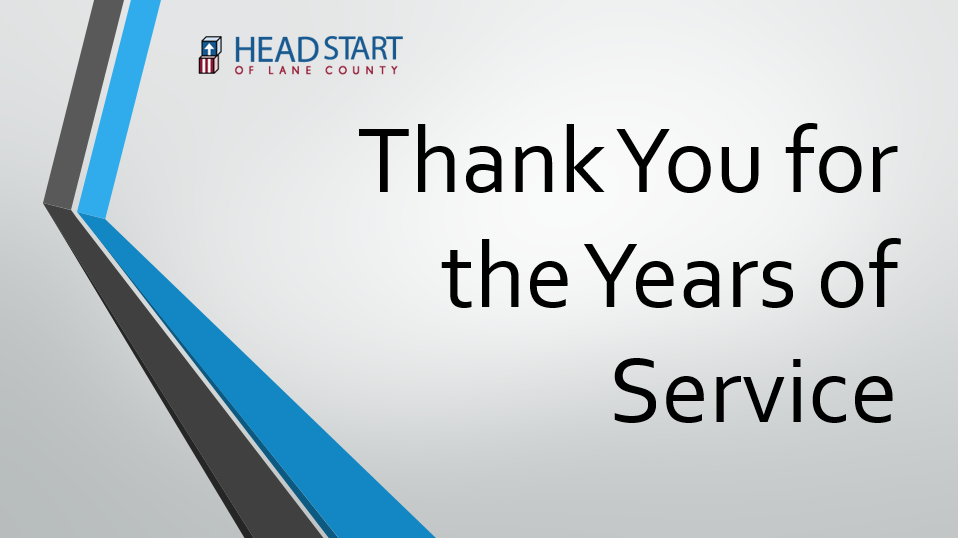 HEAD START
OF LANE COUNTY

Thank You for the Years of Service